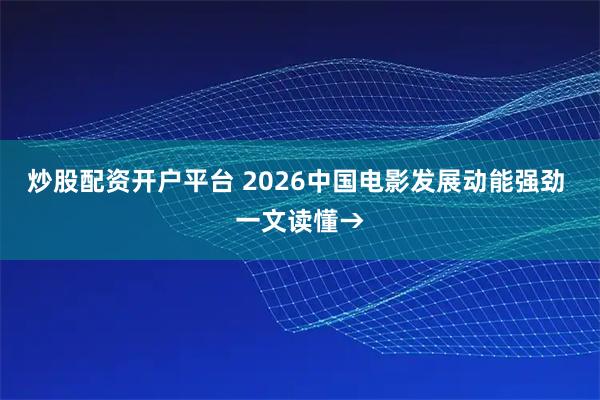 炒股配资开户平台 2026中国电影发展动能强劲 一文读懂→